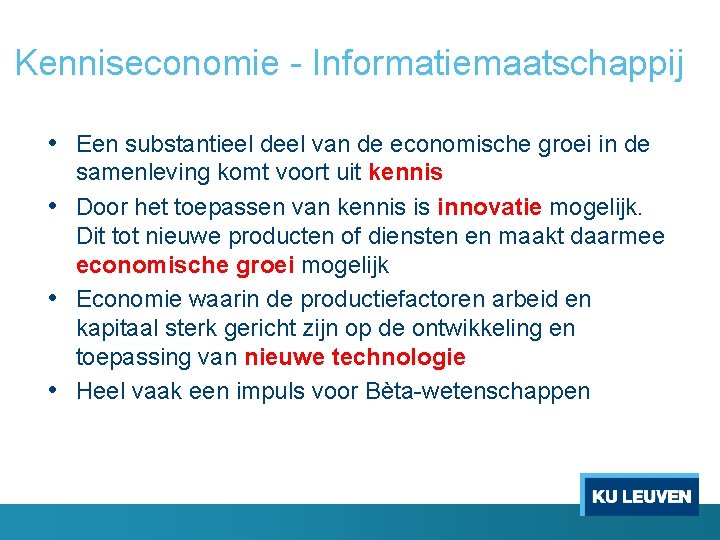 Kenniseconomie - Informatiemaatschappij

• Een substantieel deel van de economische groei in de samenleving komt voort uit kennis
• Door het toepassen van kennis is innovatie mogelijk. Dit tot nieuwe producten of diensten en maakt daarmee economische groei mogelijk
• Economie waarin de productiefactoren arbeid en kapitaal sterk gericht zijn op de ontwikkeling en toepassing van nieuwe technologie
• Heel vaak een impuls voor Bèta-wetenschappen

KU LEUVEN